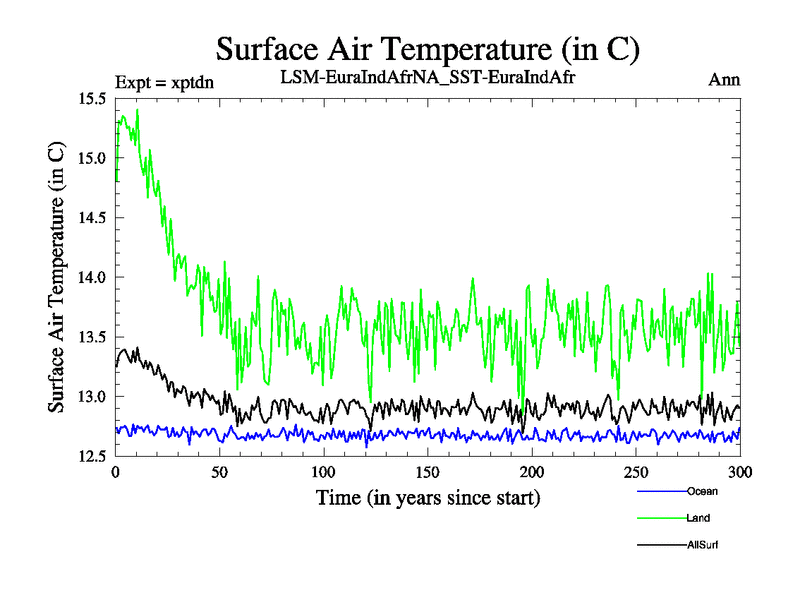 Surface Air Temperature (in C)

Expt = xptdn

LSM-EuraIndAfrNA_SST-EuraIndAfr

Ann

Surface Air Temperature (in C)

15.5
15.0
14.5
14.0
13.5
13.0
12.5

0
50
100
150
200
250
300

Time (in years since start)

Ocean
Land
AllSurf